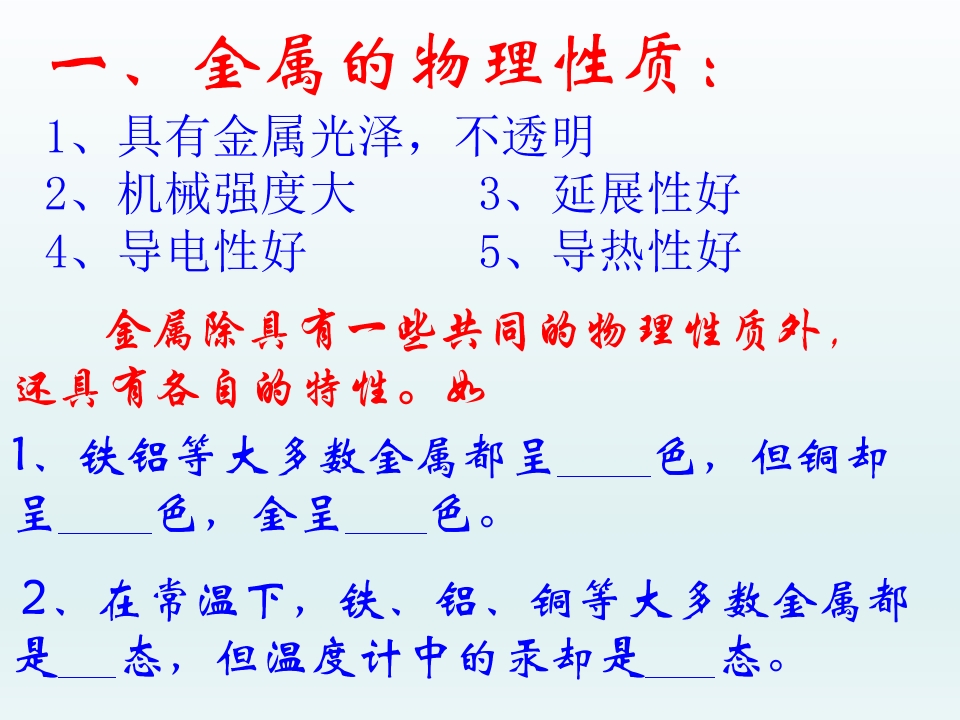 一、金属的物理性质：

1、具有金属光泽，不透明

2、机械强度大 3、延展性好

4、导电性好 5、导热性好

金属除具有一些共同的物理性质外，还具有各自的特性。如

1、铁铝等大多数金属都呈____色，但铜却呈____色，金呈____色。

2、在常温下，铁、铝、铜等大多数金属都是____态，但温度计中的汞却是____态。